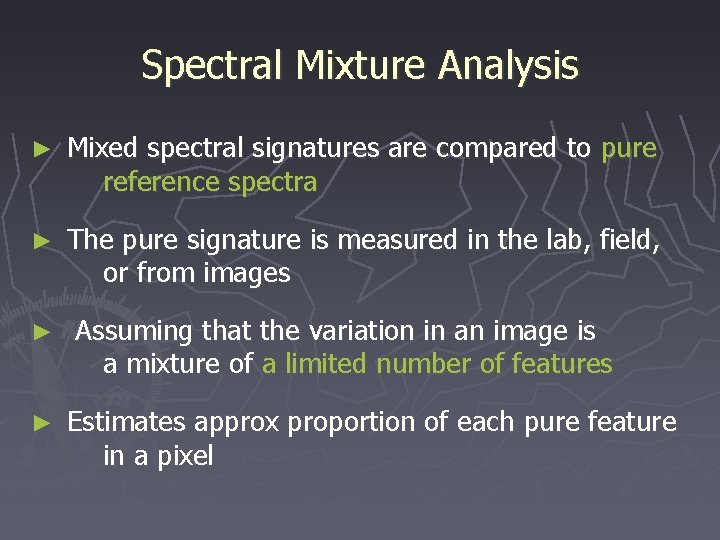 Spectral Mixture Analysis

► Mixed spectral signatures are compared to pure reference spectra

► The pure signature is measured in the lab, field, or from images

► Assuming that the variation in an image is a mixture of a limited number of features

► Estimates approx proportion of each pure feature in a pixel